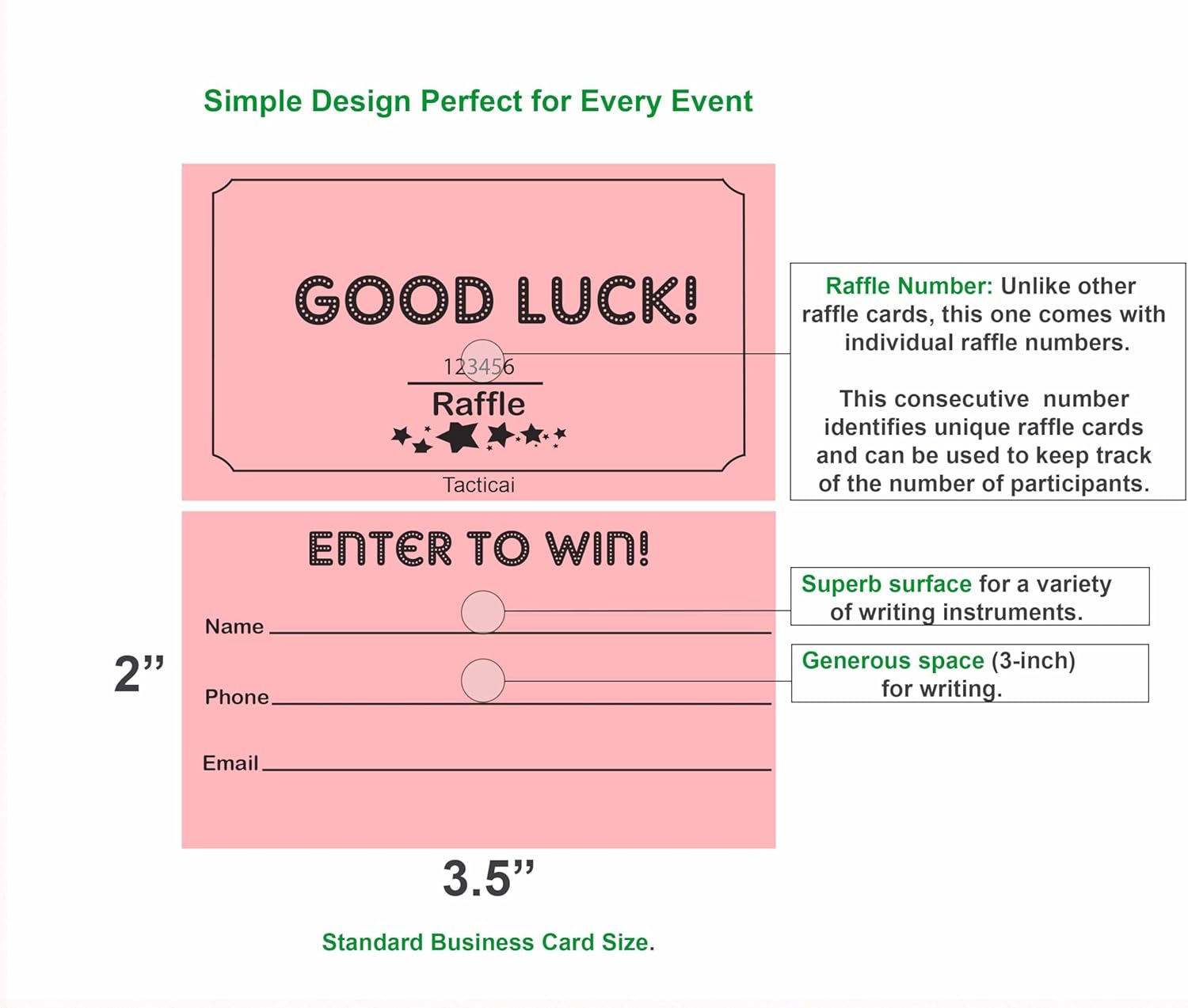 Simple Design Perfect for Every Event

GOOD LUCK!

123456

Raffle

Tacticai

Raffle Number: Unlike other raffle cards, this one comes with individual raffle numbers.

This consecutive number identifies unique raffle cards and can be used to keep track of the number of participants.

ENTER TO WIN!

Name

Phone

Email

Superb surface for a variety of writing instruments.

Generous space (3-inch) for writing.

2”

3.5”

Standard Business Card Size.